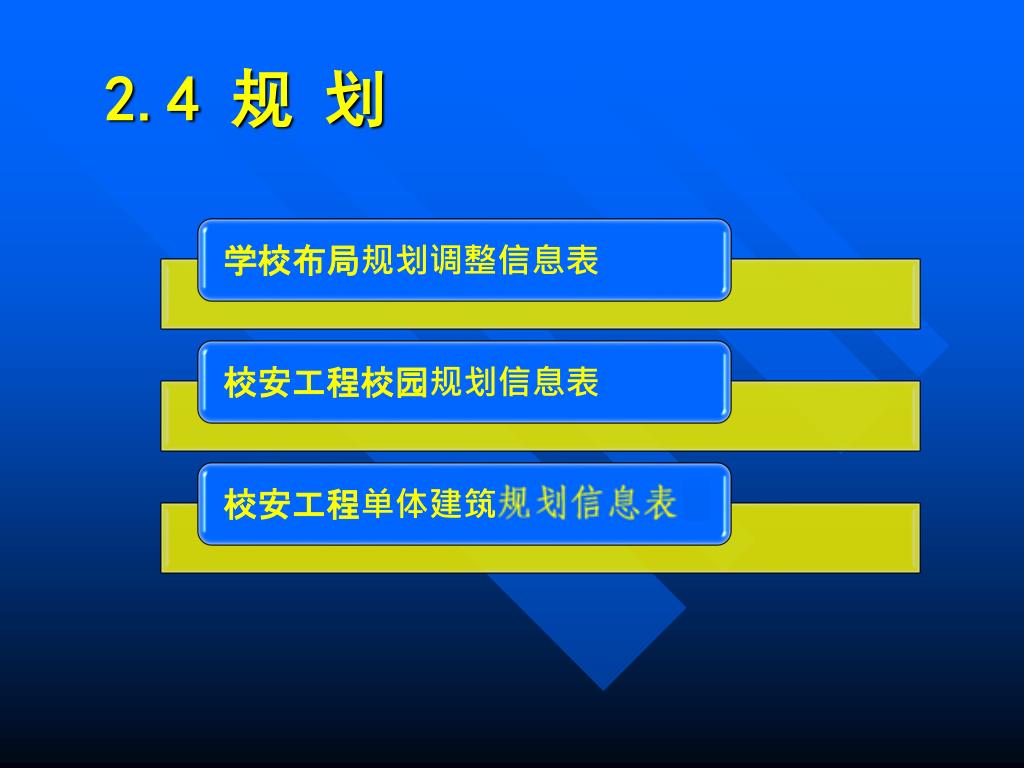 2.4 规 划

学校布局规划调整信息表

校安工程校园规划信息表

校安工程单体建筑规划信息表